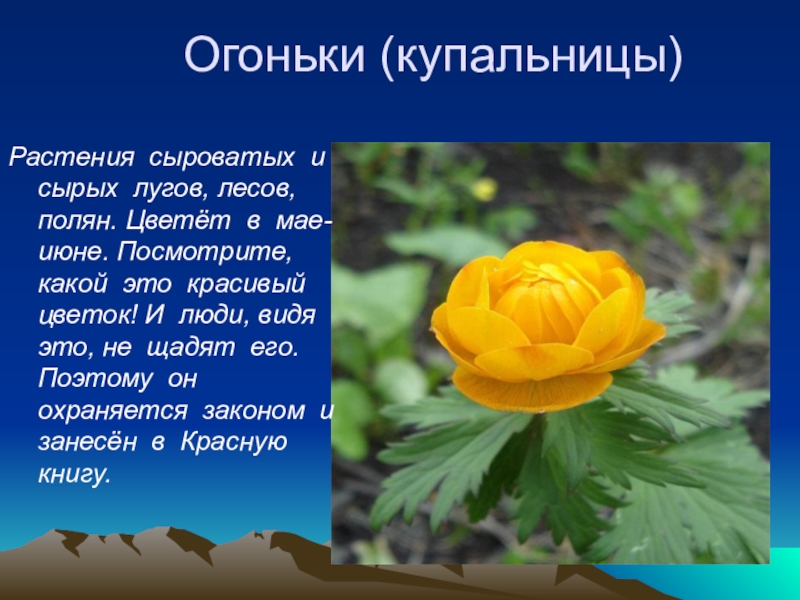 Огоньки (купальницы)

Растения сыроватых и сырых лугов, лесов, полян. Цветёт в мае-июне. Посмотрите, какой это красивый цветок! И люди, видя это, не щадят его. Поэтому он охраняется законом и занесён в Красную книгу.